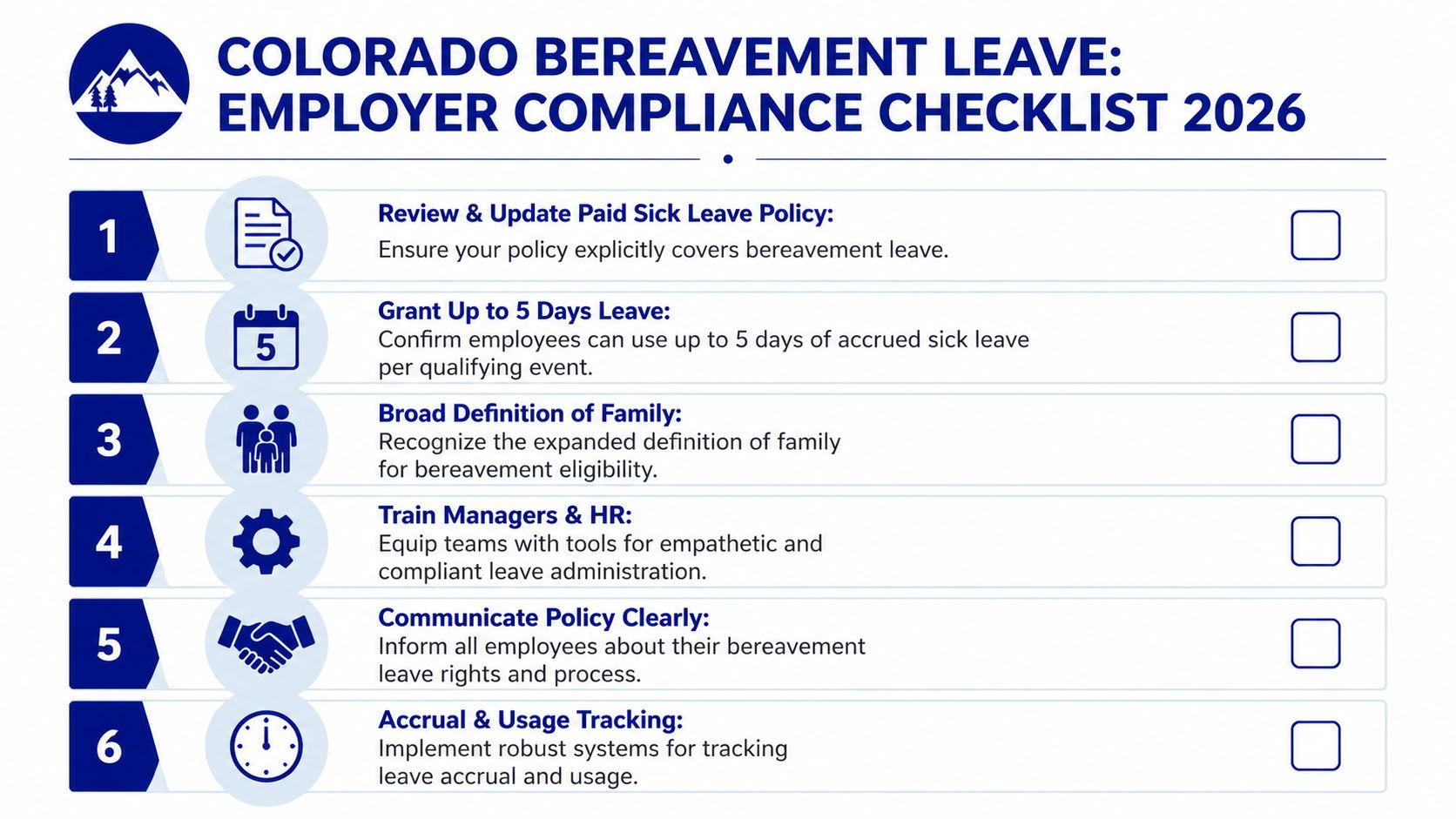 COLORADO BEREAVEMENT LEAVE: EMPLOYER COMPLIANCE CHECKLIST 2026

1 Review & Update Paid Sick Leave Policy:
Ensure your policy explicitly covers bereavement leave.

2 5 Grant Up to 5 Days Leave:
Confirm employees can use up to 5 days of accrued sick leave per qualifying event.

3 Broad Definition of Family:
Recognize the expanded definition of family for bereavement eligibility.

4 Train Managers & HR:
Equip teams with tools for empathetic and compliant leave administration.

5 Communicate Policy Clearly:
Inform all employees about their bereavement leave rights and process.

6 Accrual & Usage Tracking:
Implement robust systems for tracking leave accrual and usage.